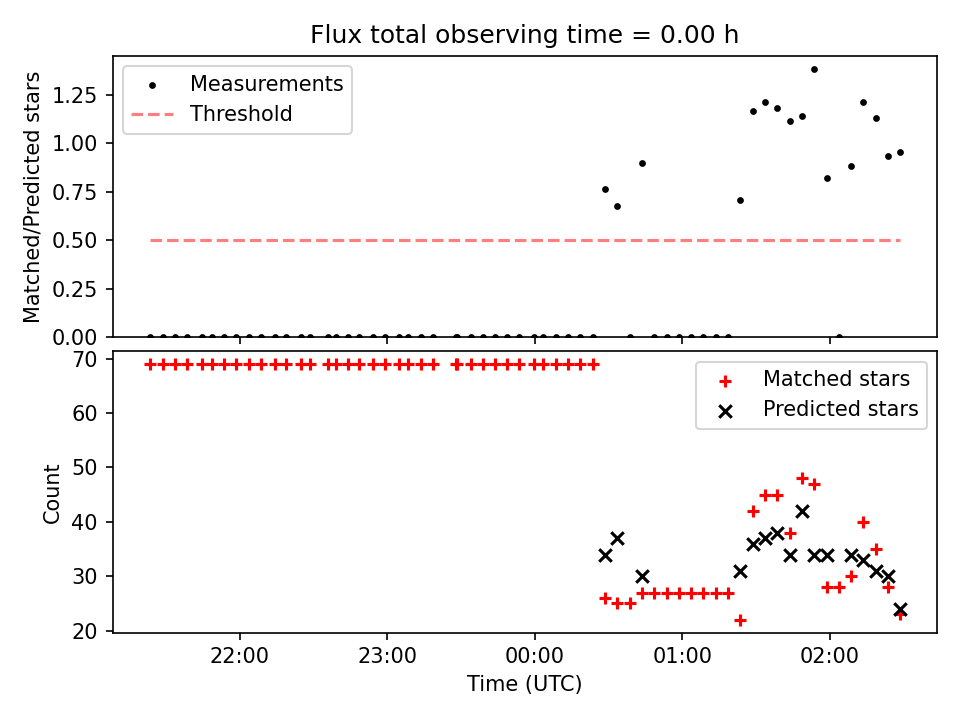 Flux total observing time = 0.00 h

Matched/Predicted stars

1.25
1.00
0.75
0.50
0.25
0.00

Measurements
Threshold

Count

70
60
50
40
30
20

Matched stars
Predicted stars

22:00
23:00
00:00
01:00
02:00

Time (UTC)